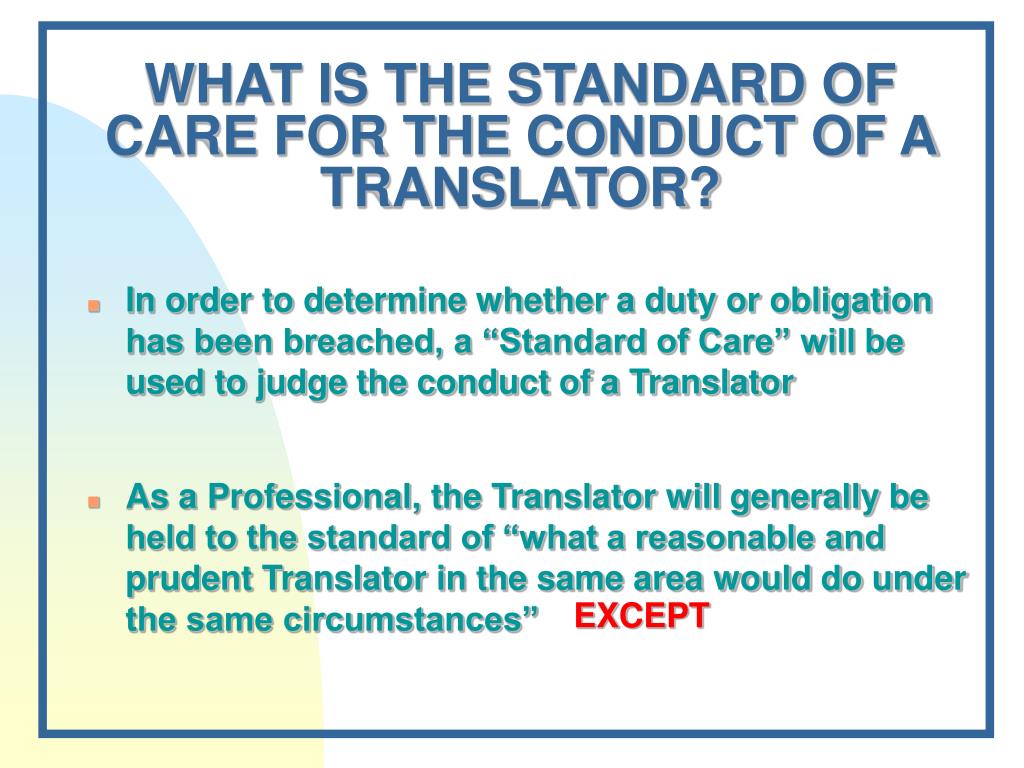 WHAT IS THE STANDARD OF CARE FOR THE CONDUCT OF A TRANSLATOR?

In order to determine whether a duty or obligation has been breached, a “Standard of Care” will be used to judge the conduct of a Translator

As a Professional, the Translator will generally be held to the standard of “what a reasonable and prudent Translator in the same area would do under the same circumstances” EXCEPT